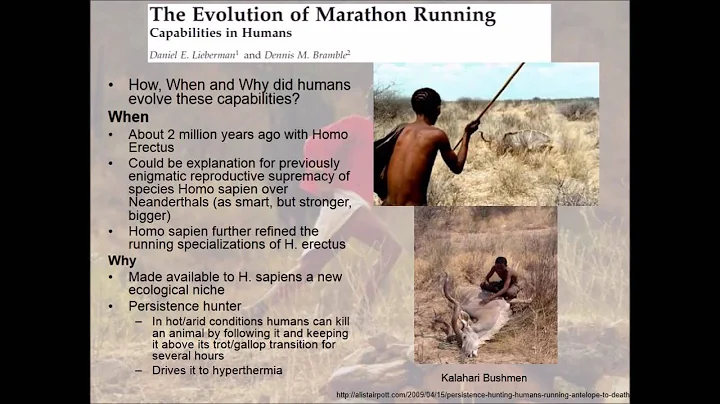 The Evolution of Marathon Running
Capabilities in Humans

Daniel E. Lieberman$^1$ and Dennis M. Bramble$^2$

• How, When and Why did humans evolve these capabilities?

When
• About 2 million years ago with Homo Erectus
• Could be explanation for previously enigmatic reproductive supremacy of species Homo sapien over Neanderthals (as smart, but stronger, bigger)
• Homo sapien further refined the running specializations of H. erectus

Why
• Made available to H. sapiens a new ecological niche
• Persistence hunter
– In hot/arid conditions humans can kill an animal by following it and keeping it above its trot/gallop transition for several hours
– Drives it to hyperthermia

Kalahari Bushmen

http://alistairpott.com/2009/04/15/persistence-hunting-humans-running-antelope-to-death